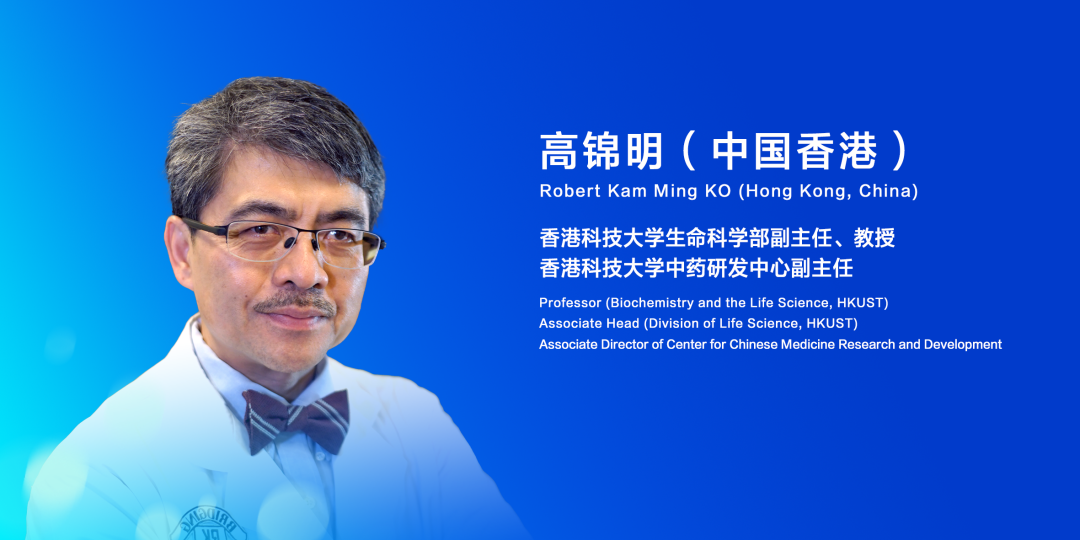 高锦明（中国香港）
Robert Kam Ming KO (Hong Kong, China)

香港科技大学生命科学部副主任、教授
香港科技大学中药研发中心副主任

Professor (Biochemistry and the Life Science, HKUST)
Associate Head (Division of Life Science, HKUST)
Associate Director of Center for Chinese Medicine Research and Development